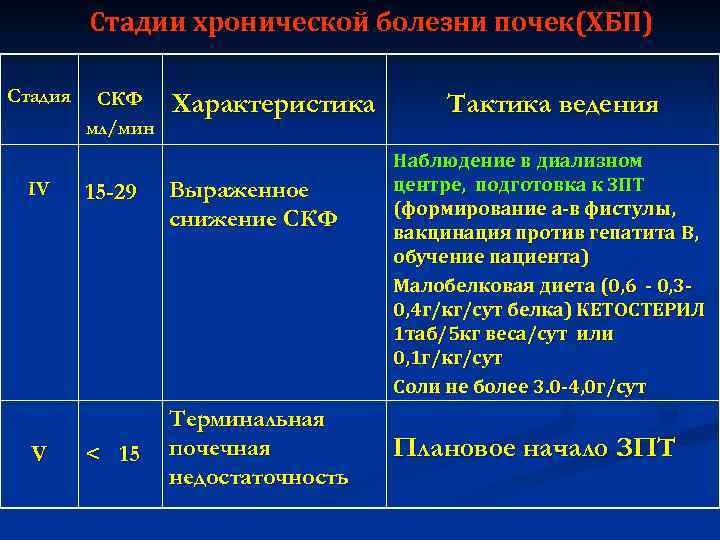 Стадии хронической болезни почек(ХБП)

| Стадия | СКФ мл/мин | Характеристика | Тактика ведения |
|---|---|---|---|
| IV | 15-29 | Выраженное снижение СКФ | Наблюдение в диализном центре, подготовка к ЗПТ (формирование а-в фистулы, вакцинация против гепатита В, обучение пациента) Малобелковая диета (0,6 - 0,3-0,4г/кг/сут белка) КЕТОСТЕРИЛ 1таб/5кг веса/сут или 0,1г/кг/сут Соли не более 3.0-4,0г/сут |
| V | < 15 | Терминальная почечная недостаточность | Плановое начало ЗПТ |